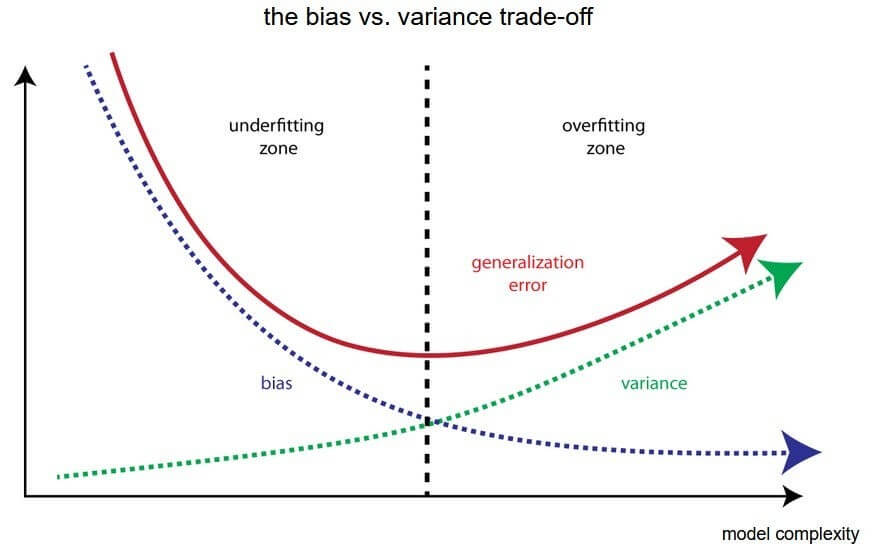 the bias vs. variance trade-off

underfitting zone

overfitting zone

generalization error

bias

variance

model complexity